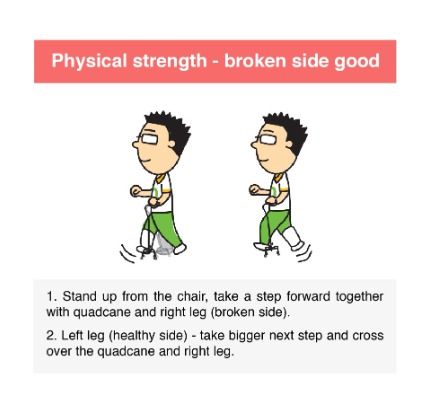 Physical strength - broken side good

1. Stand up from the chair, take a step forward together with quadcane and right leg (broken side).

2. Left leg (healthy side) - take bigger next step and cross over the quadcane and right leg.